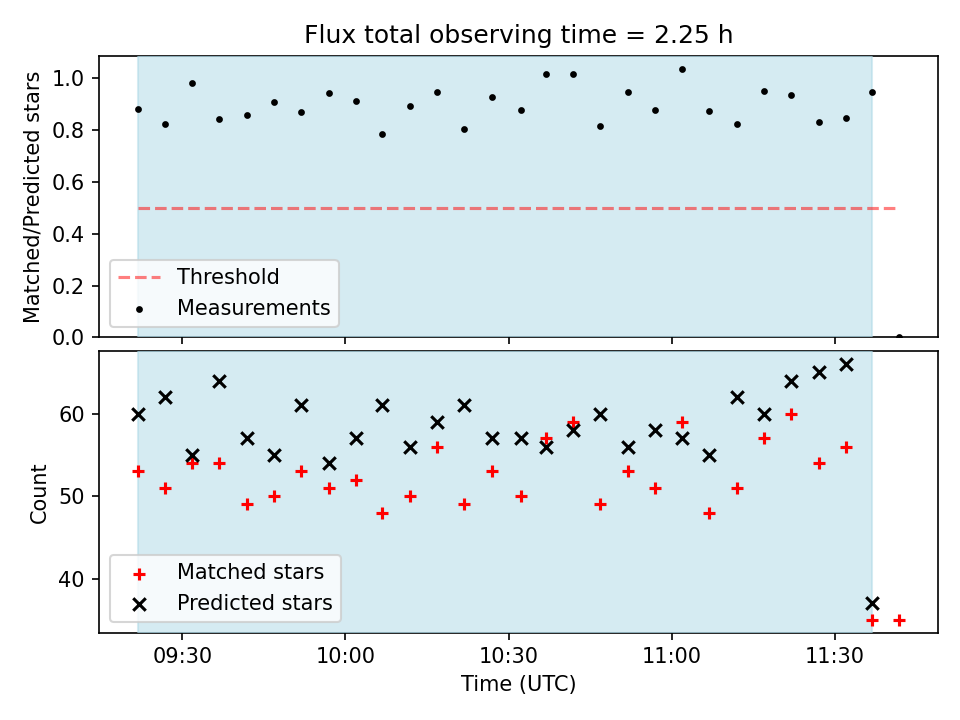 Flux total observing time = 2.25 h

Matched/Predicted stars

1.0
0.8
0.6
0.4
0.2
0.0

Threshold
Measurements

Count

60
50
40

Matched stars
Predicted stars

09:30
10:00
10:30
11:00
11:30

Time (UTC)